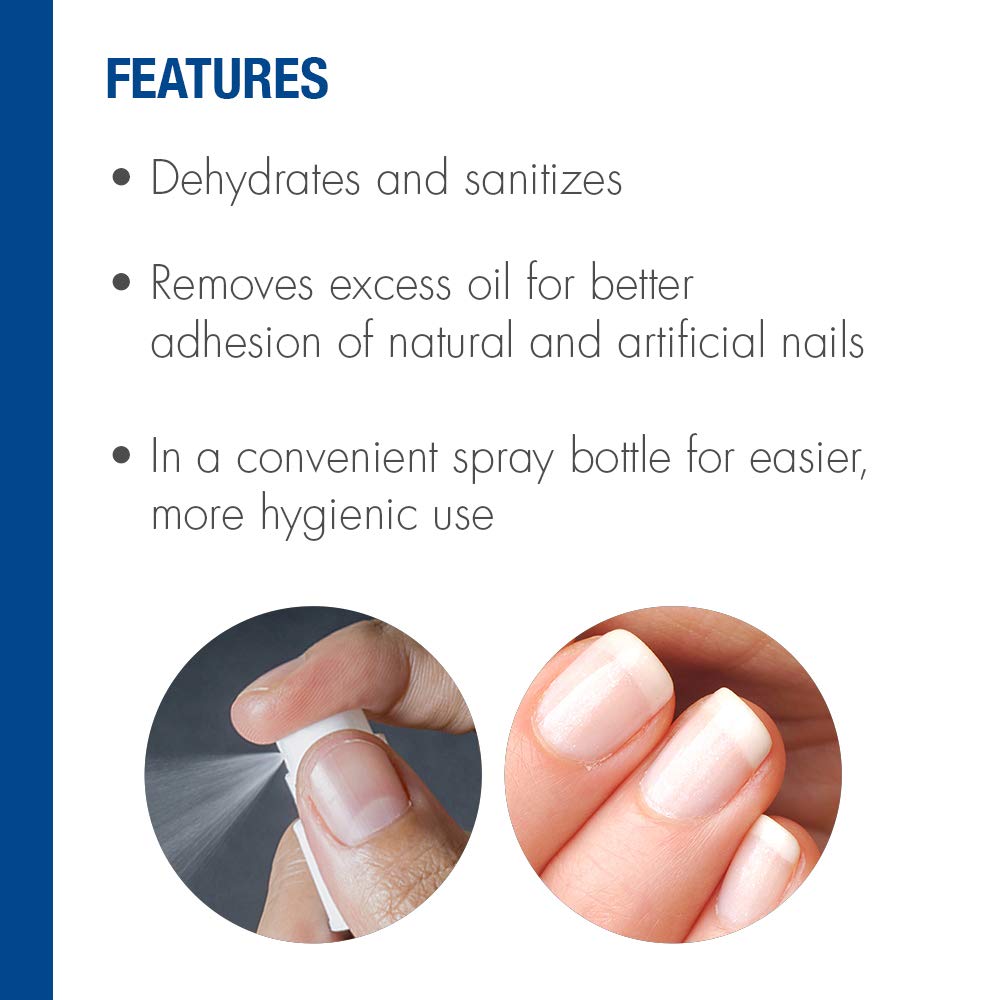 FEATURES

• Dehydrates and sanitizes

• Removes excess oil for better adhesion of natural and artificial nails

• In a convenient spray bottle for easier, more hygienic use